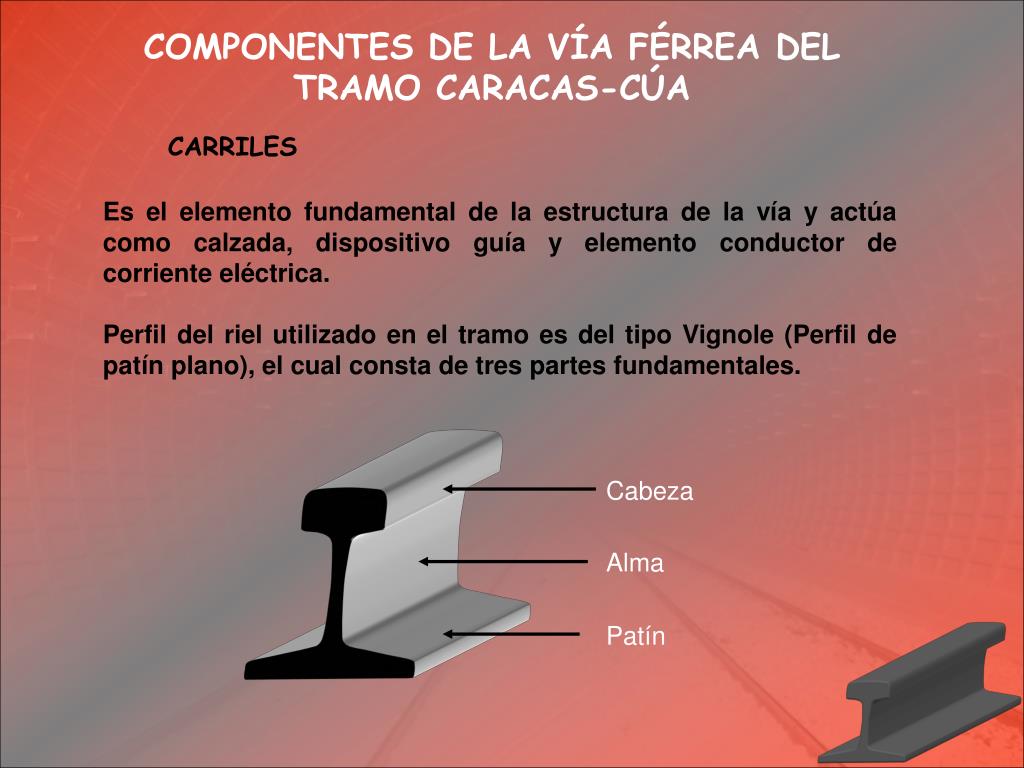 COMPONENTES DE LA VÍA FÉRREA DEL TRAMO CARACAS-CÚA

CARRILES

Es el elemento fundamental de la estructura de la vía y actúa como calzada, dispositivo guía y elemento conductor de corriente eléctrica.

Perfil del riel utilizado en el tramo es del tipo Vignole (Perfil de patín plano), el cual consta de tres partes fundamentales.

Cabeza

Alma

Patín